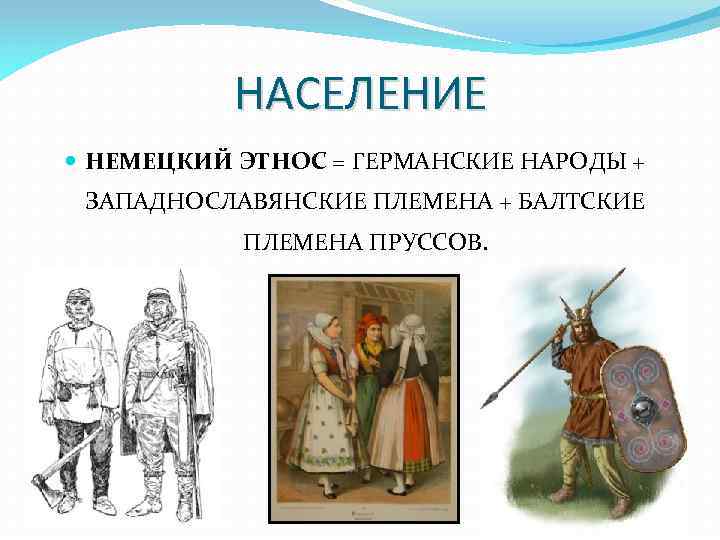 НАСЕЛЕНИЕ

НЕМЕЦКИЙ ЭТНОС = ГЕРМАНСКИЕ НАРОДЫ + ЗАПАДНОСЛАВЯНСКИЕ ПЛЕМЕНА + БАЛТСКИЕ ПЛЕМЕНА ПРУССОВ.